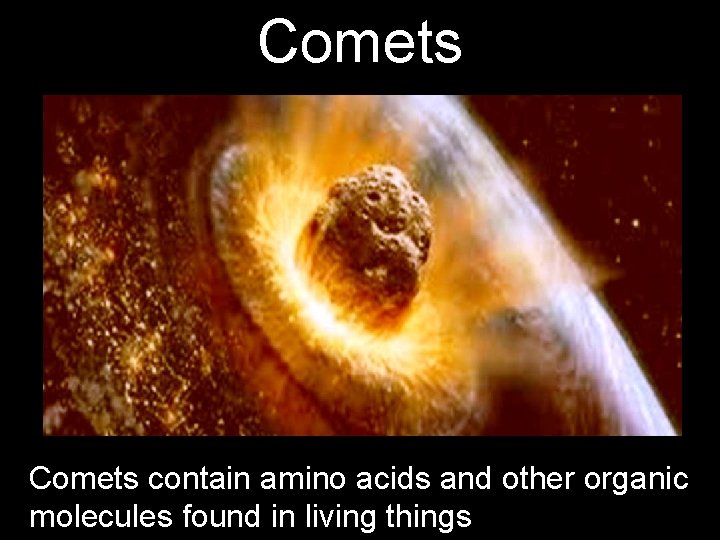 Comets

Comets contain amino acids and other organic molecules found in living things